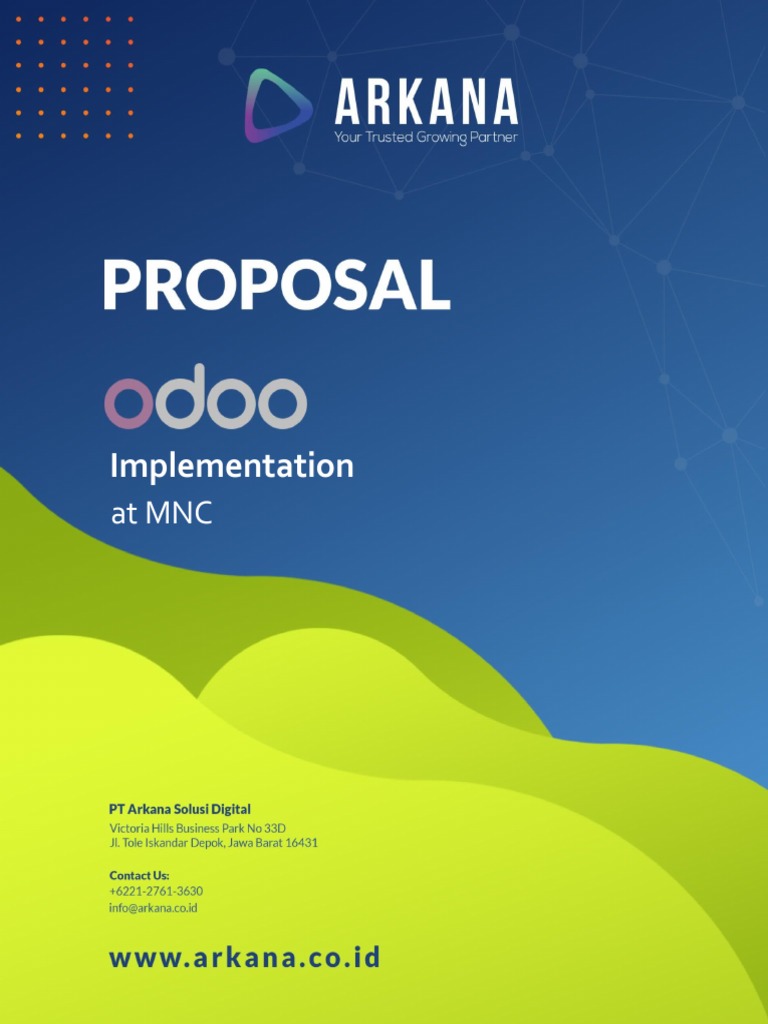 ARKANA
Your Trusted Growing Partner

PROPOSAL

odoo
Implementation
at MNC

PT Arkana Solusi Digital
Victoria Hills Business Park No 33D
Jl. Tole Iskandar Depok, Jawa Barat 16431

Contact Us:
+6221-2761-3630
info@arkana.co.id

www.arkana.co.id